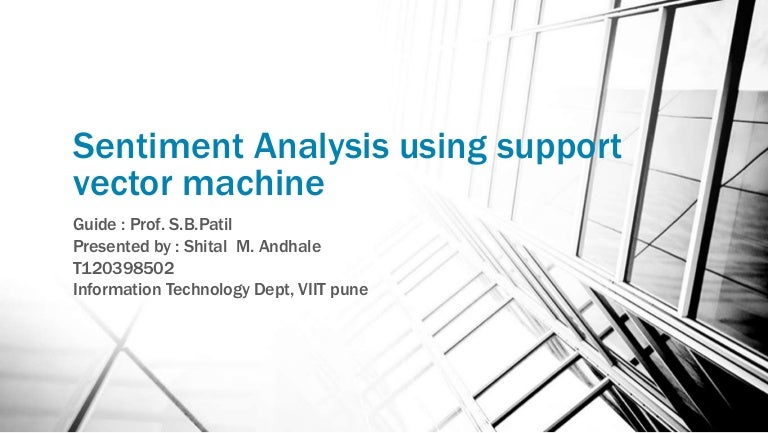 Sentiment Analysis using support vector machine

Guide : Prof. S.B.Patil
Presented by : Shital M. Andhale
T120398502
Information Technology Dept, VIIT pune